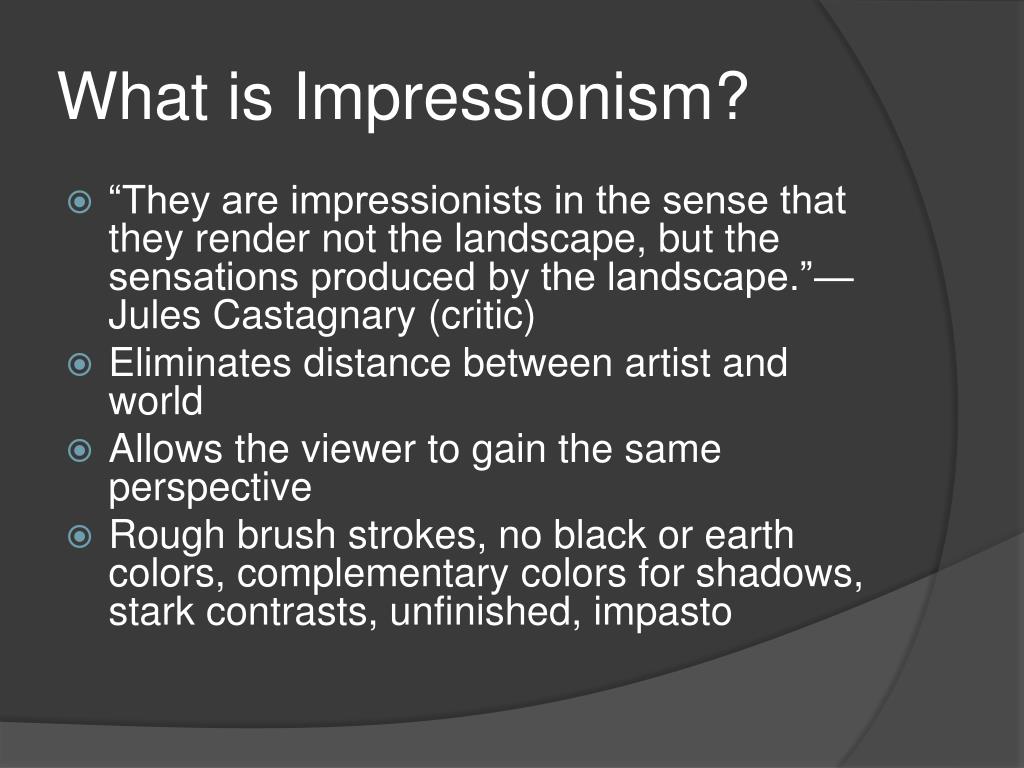 What is Impressionism?

“They are impressionists in the sense that they render not the landscape, but the sensations produced by the landscape.”—Jules Castagnary (critic)

Eliminates distance between artist and world

Allows the viewer to gain the same perspective

Rough brush strokes, no black or earth colors, complementary colors for shadows, stark contrasts, unfinished, impasto